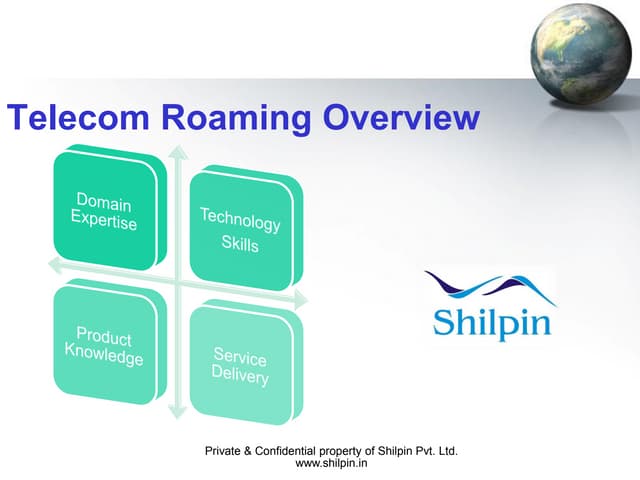 Telecom Roaming Overview

Domain Expertise

Technology Skills

Product Knowledge

Service Delivery

Shilpin

Private & Confidential property of Shilpin Pvt. Ltd.
www.shilpin.in